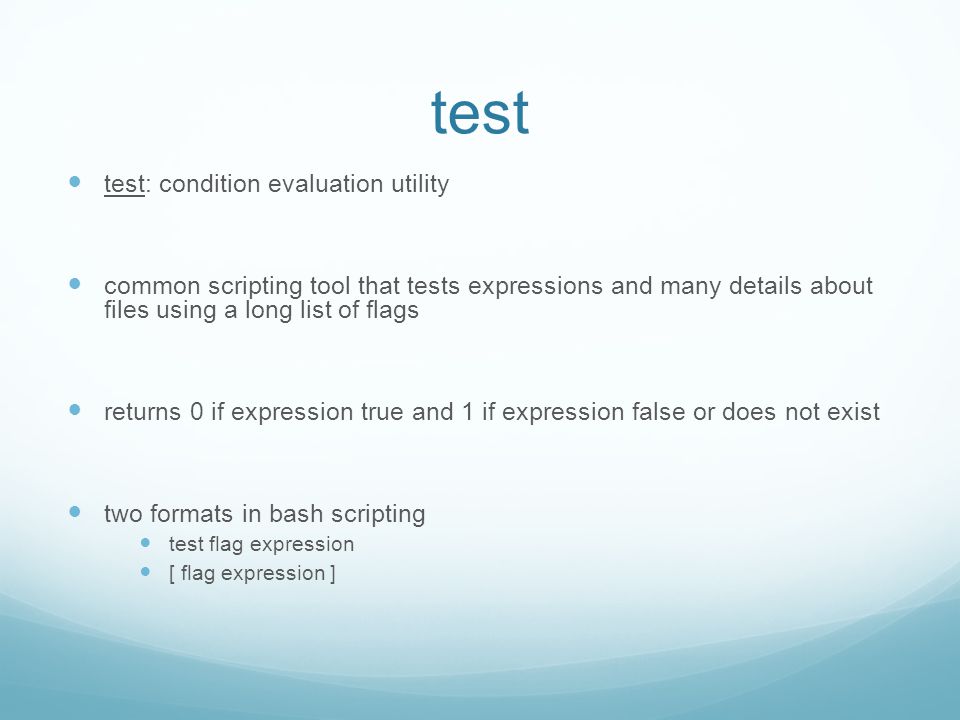 test

test: condition evaluation utility

common scripting tool that tests expressions and many details about files using a long list of flags

returns 0 if expression true and 1 if expression false or does not exist

two formats in bash scripting

test flag expression

[ flag expression ]